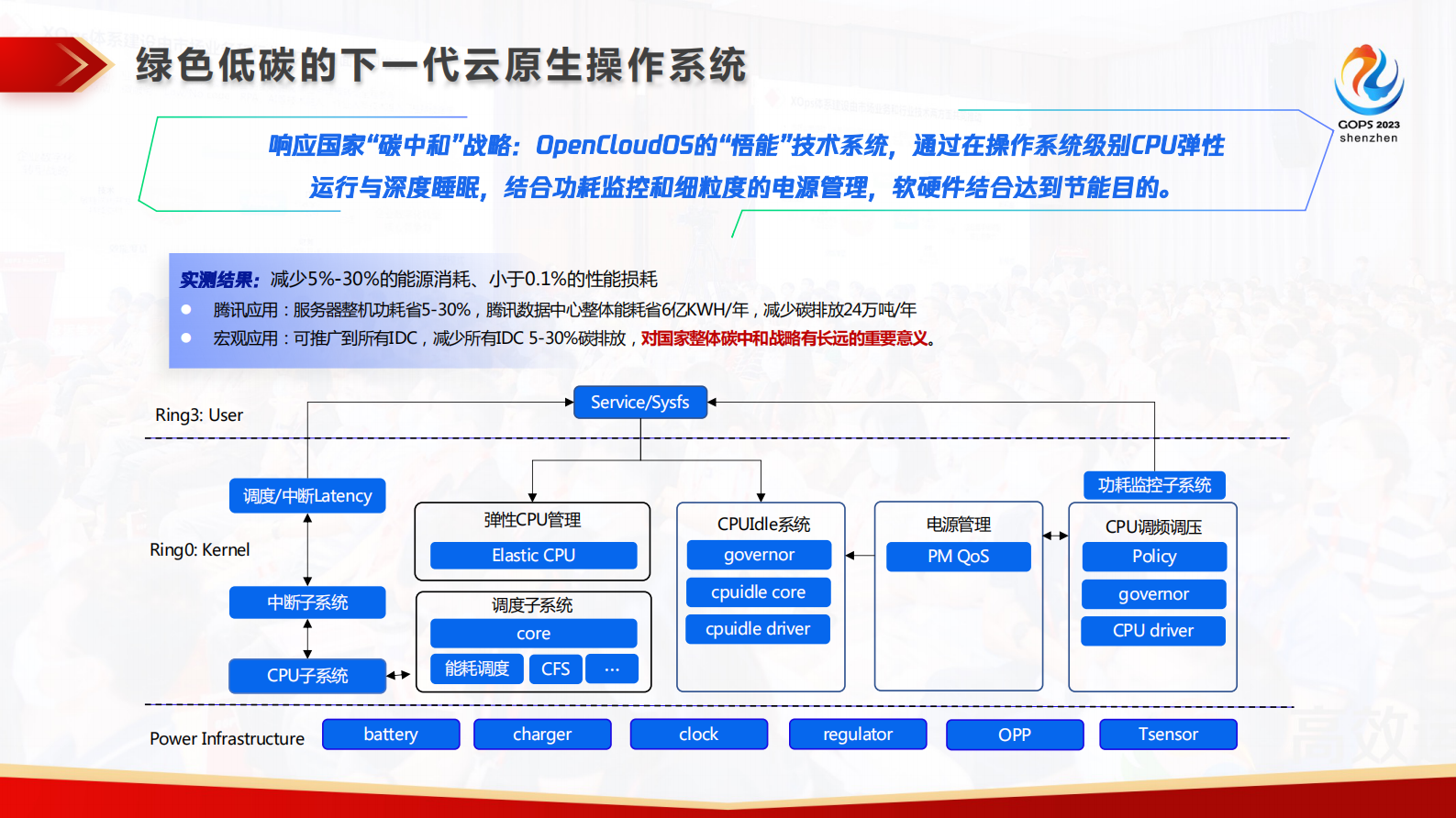 绿色低碳的下一代云原生操作系统

GOPS 2023
shenzhen

响应国家“碳中和”战略：OpenCloudOS的“悟能”技术系统，通过在操作系统级别CPU弹性运行与深度睡眠，结合功耗监控和细粒度的电源管理，软硬件结合达到节能目的。

实测结果：减少5%-30%的能源消耗、小于0.1%的性能损耗
● 腾讯应用：服务器整机功耗省5-30%，腾讯数据中心整体能耗省6亿KWH/年，减少碳排放24万吨/年
● 宏观应用：可推广到所有IDC，减少所有IDC 5-30%碳排放，对国家整体碳中和战略有长远的重要意义。

Ring3: User
Service/Sysfs
Ring0: Kernel
调度/中断Latency
中断子系统
CPU子系统
弹性CPU管理
Elastic CPU
调度子系统
core
能耗调度
CFS
...
CPUIdle系统
governor
cpuidle core
cpuidle driver
电源管理
PM QoS
功耗监控子系统
CPU调频调压
Policy
governor
CPU driver
Power Infrastructure
battery
charger
clock
regulator
OPP
Tsensor